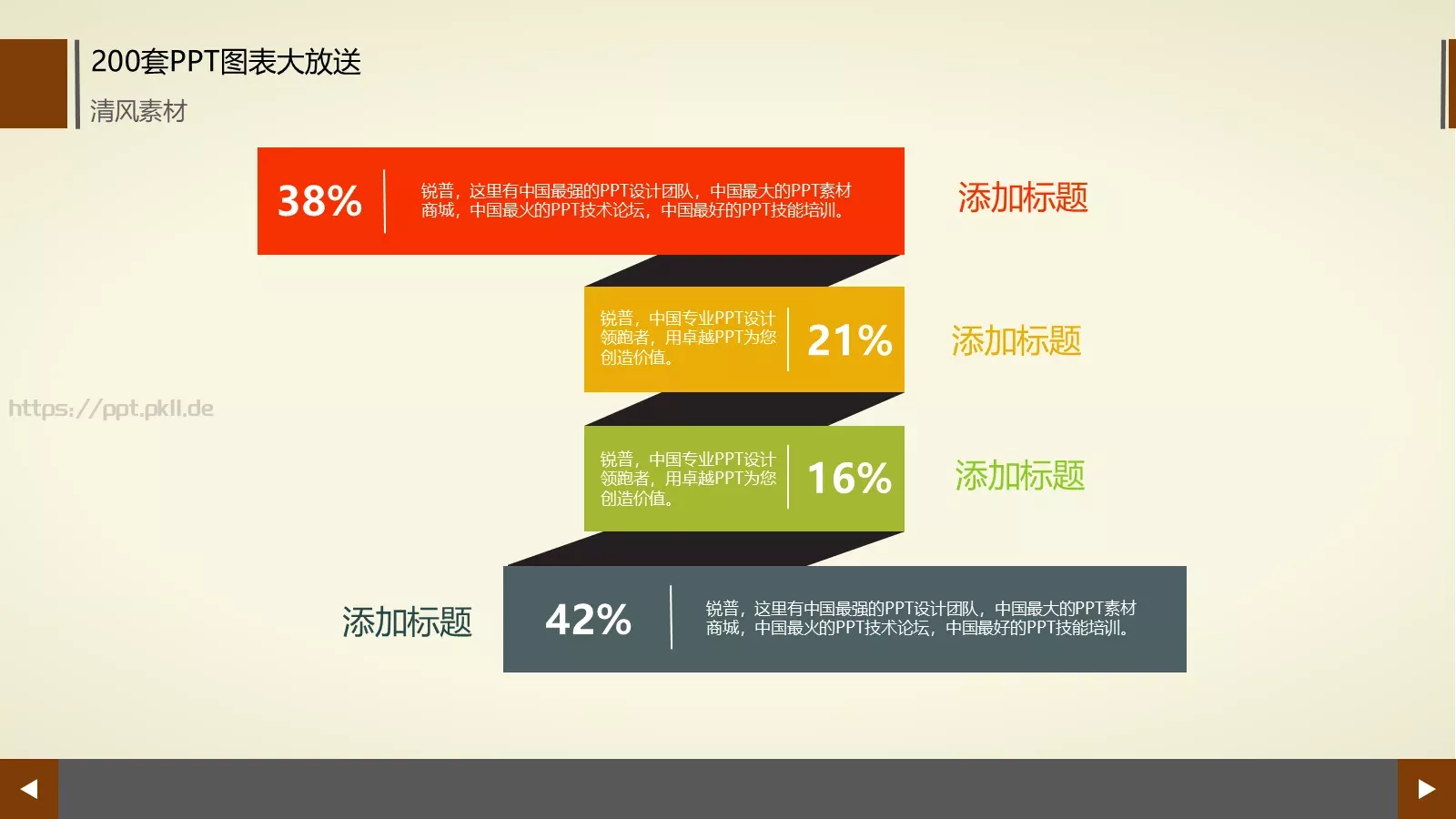 200套PPT图表大放送

清风素材

38%

锐普，这里有中国最强的PPT设计团队，中国最大的PPT素材商城，中国最火的PPT技术论坛，中国最好的PPT技能培训。

添加标题

锐普，中国专业PPT设计领跑者，用卓越PPT为您创造价值。

21%

添加标题

https://ppt.pkll.de

锐普，中国专业PPT设计领跑者，用卓越PPT为您创造价值。

16%

添加标题

添加标题

42%

锐普，这里有中国最强的PPT设计团队，中国最大的PPT素材商城，中国最火的PPT技术论坛，中国最好的PPT技能培训。